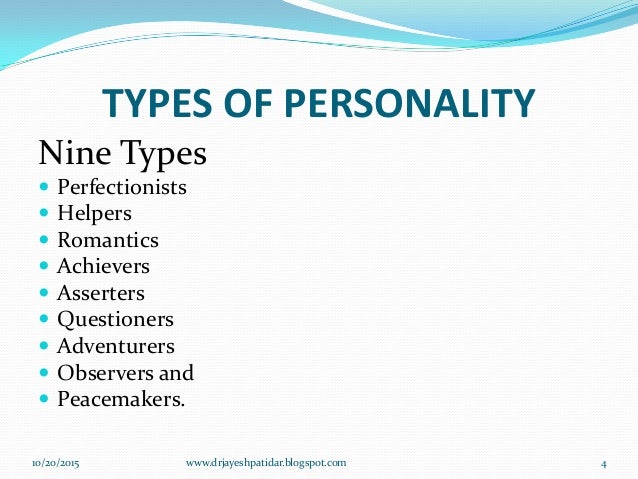 TYPES OF PERSONALITY

Nine Types

- Perfectionists
- Helpers
- Romantics
- Achievers
- Asserters
- Questioners
- Adventurers
- Observers and
- Peacemakers.

10/20/2015 www.drjayeshpatidar.blogspot.com 4